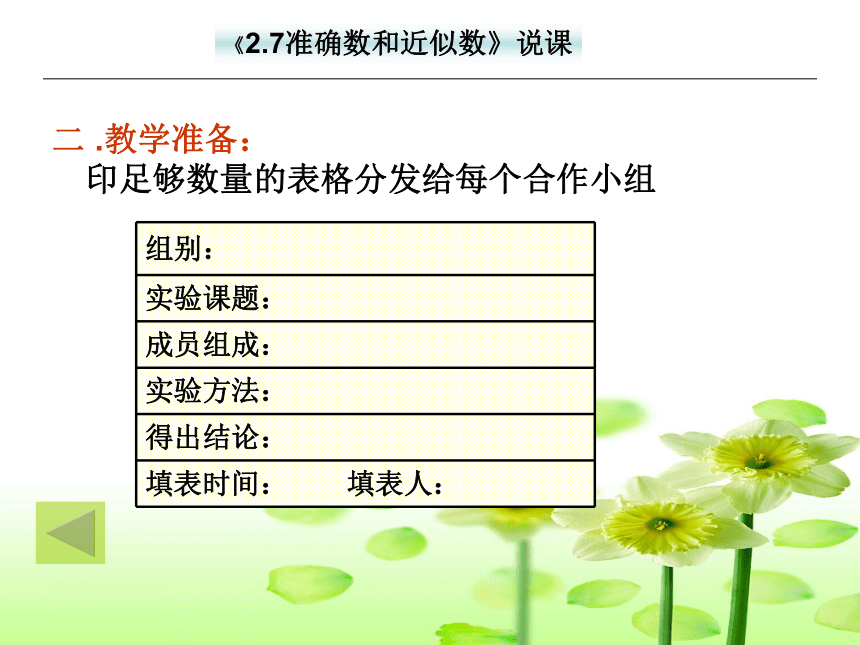 《2.7准确数和近似数》说课

二 .教学准备：
印足够数量的表格分发给每个合作小组

| 组别： |
|---|
| 实验课题： |
| 成员组成： |
| 实验方法： |
| 得出结论： |
| 填表时间：　　　填表人： |